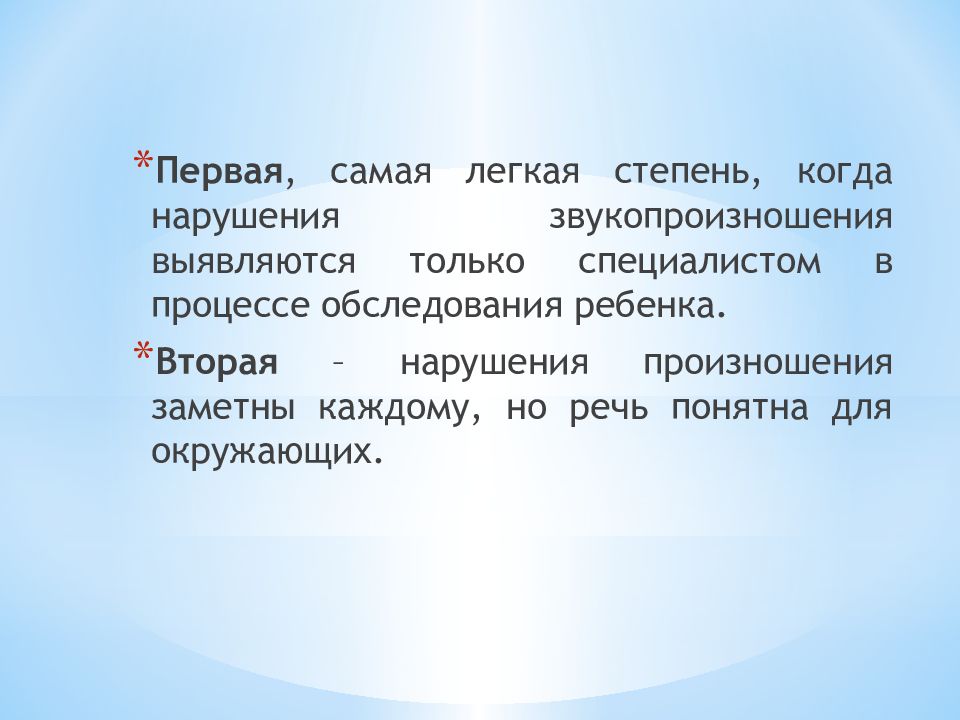 *Первая, самая легкая степень, когда нарушения звукопроизношения выявляются только специалистом в процессе обследования ребенка.

*Вторая – нарушения произношения заметны каждому, но речь понятна для окружающих.